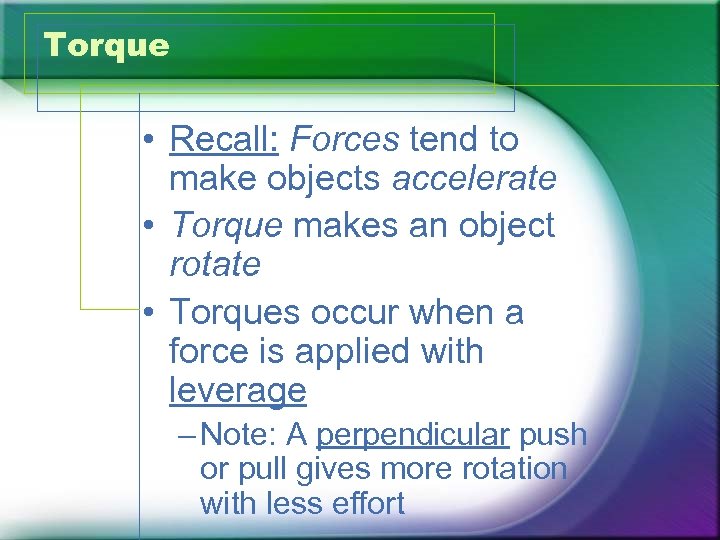 Torque

• Recall: Forces tend to make objects accelerate
• Torque makes an object rotate
• Torques occur when a force is applied with leverage
– Note: A perpendicular push or pull gives more rotation with less effort